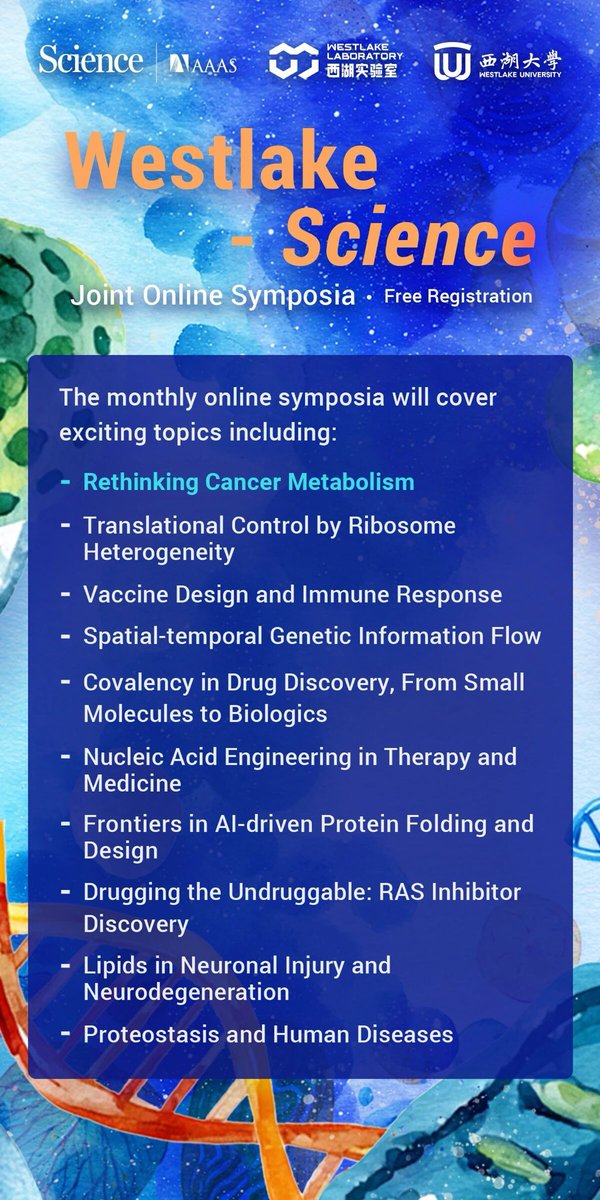 Science | AAAS
WESTLAKE LABORATORY 西湖实验室
西湖大學 WESTLAKE UNIVERSITY

Westlake - Science
Joint Online Symposia • Free Registration

The monthly online symposia will cover exciting topics including:

- Rethinking Cancer Metabolism
- Translational Control by Ribosome Heterogeneity
- Vaccine Design and Immune Response
- Spatial-temporal Genetic Information Flow
- Covalency in Drug Discovery, From Small Molecules to Biologics
- Nucleic Acid Engineering in Therapy and Medicine
- Frontiers in AI-driven Protein Folding and Design
- Drugging the Undruggable: RAS Inhibitor Discovery
- Lipids in Neuronal Injury and Neurodegeneration
- Proteostasis and Human Diseases